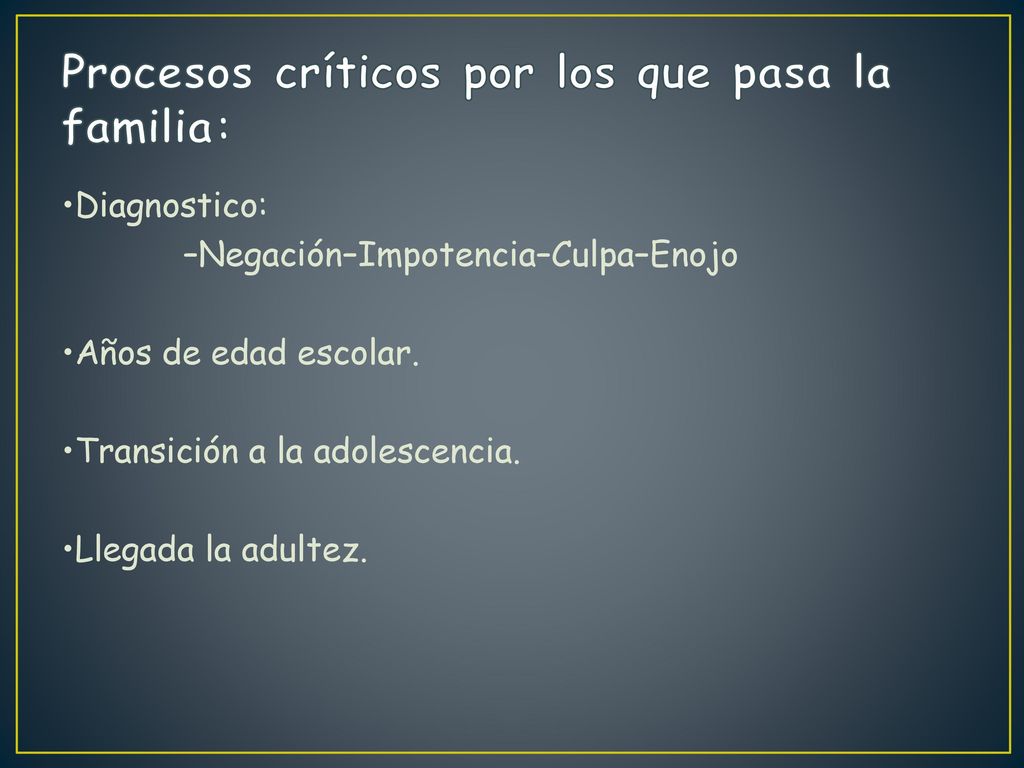 Procesos críticos por los que pasa la familia:

•Diagnostico:
–Negación–Impotencia–Culpa–Enojo

•Años de edad escolar.

•Transición a la adolescencia.

•Llegada la adultez.